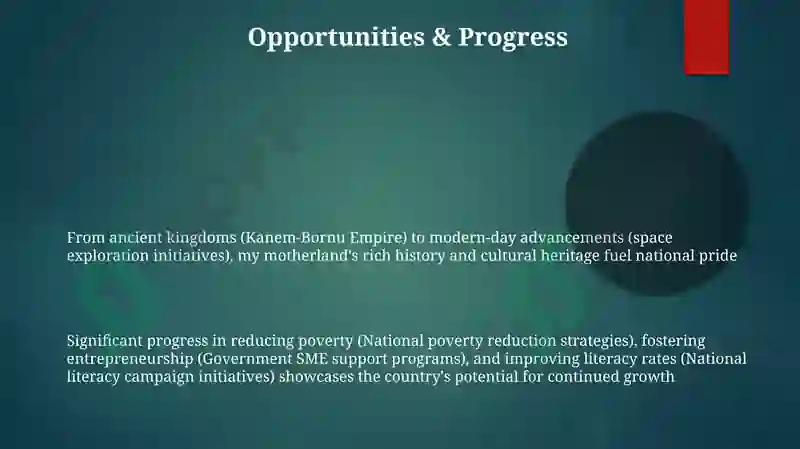 Opportunities & Progress

From ancient kingdoms (Kanem-Bornu Empire) to modern-day advancements (space exploration initiatives), my motherland's rich history and cultural heritage fuel national pride

Significant progress in reducing poverty (National poverty reduction strategies), fostering entrepreneurship (Government SME support programs), and improving literacy rates (National literacy campaign initiatives) showcases the country's potential for continued growth